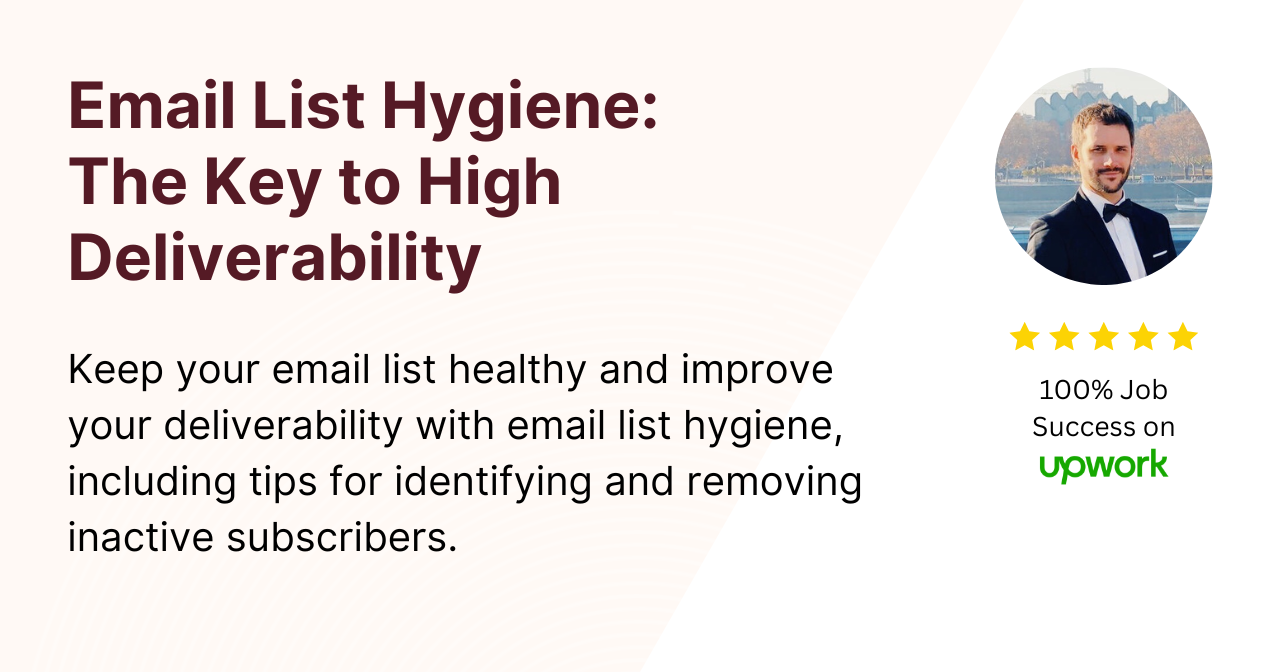 Email List Hygiene: The Key to High Deliverability

Keep your email list healthy and improve your deliverability with email list hygiene, including tips for identifying and removing inactive subscribers.

100% Job Success on

upwork